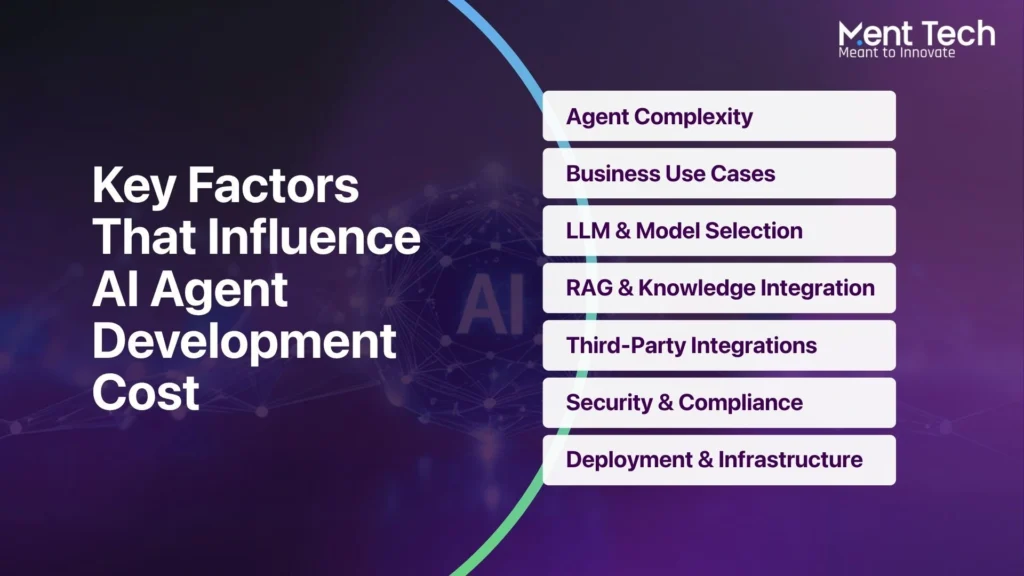 Ment Tech
Meant to Innovate

Key Factors That Influence AI Agent Development Cost

AI

Agent Complexity

Business Use Cases

LLM & Model Selection

RAG & Knowledge Integration

Third-Party Integrations

Security & Compliance

Deployment & Infrastructure